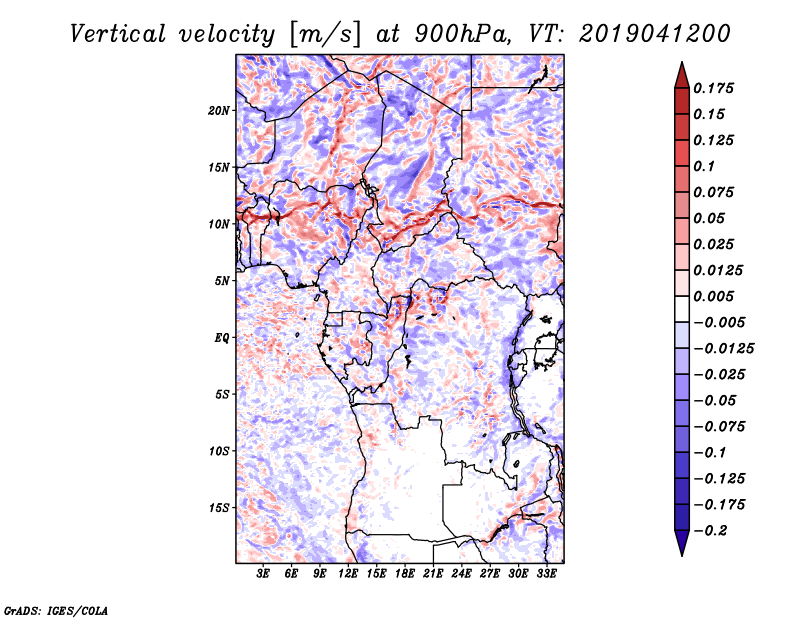 Vertical velocity [m/s] at 900hPa, VT: 2019041200

20N
15N
10N
5N
EQ
5S
10S
15S

3E 6E 9E 12E 15E 18E 21E 24E 27E 30E 33E

0.175
0.15
0.125
0.1
0.075
0.05
0.025
0.0125
0.005
−0.005
−0.0125
−0.025
−0.05
−0.075
−0.1
−0.125
−0.175
−0.2

GrADS: IGES/COLA